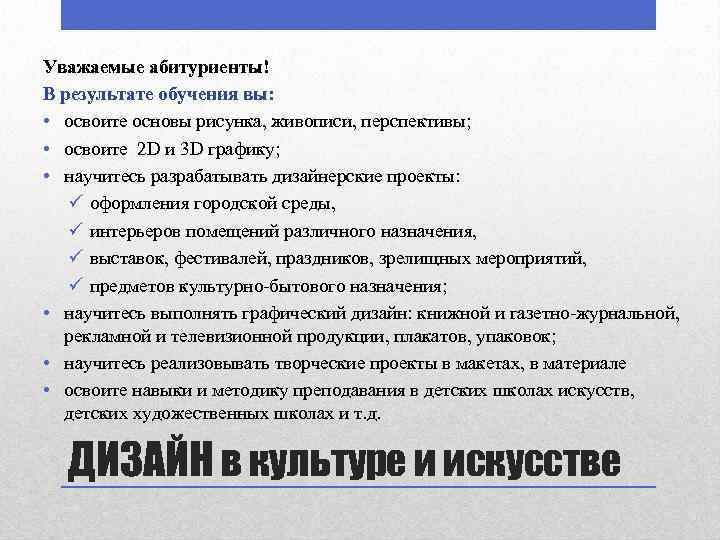 Уважаемые абитуриенты!
В результате обучения вы:
• освоите основы рисунка, живописи, перспективы;
• освоите 2D и 3D графику;
• научитесь разрабатывать дизайнерские проекты:
✓ оформления городской среды,
✓ интерьеров помещений различного назначения,
✓ выставок, фестивалей, праздников, зрелищных мероприятий,
✓ предметов культурно-бытового назначения;
• научитесь выполнять графический дизайн: книжной и газетно-журнальной, рекламной и телевизионной продукции, плакатов, упаковок;
• научитесь реализовывать творческие проекты в макетах, в материале
• освоите навыки и методику преподавания в детских школах искусств, детских художественных школах и т.д.

ДИЗАЙН в культуре и искусстве